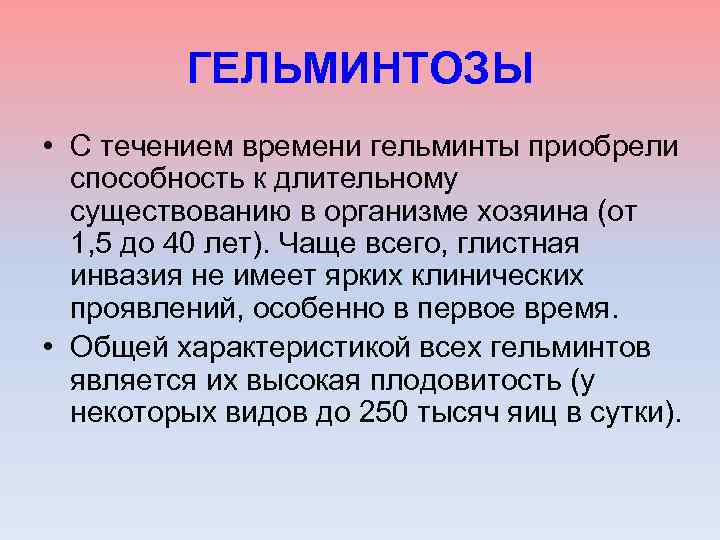 ГЕЛЬМИНТОЗЫ

• С течением времени гельминты приобрели способность к длительному существованию в организме хозяина (от 1,5 до 40 лет). Чаще всего, глистная инвазия не имеет ярких клинических проявлений, особенно в первое время.

• Общей характеристикой всех гельминтов является их высокая плодовитость (у некоторых видов до 250 тысяч яиц в сутки).